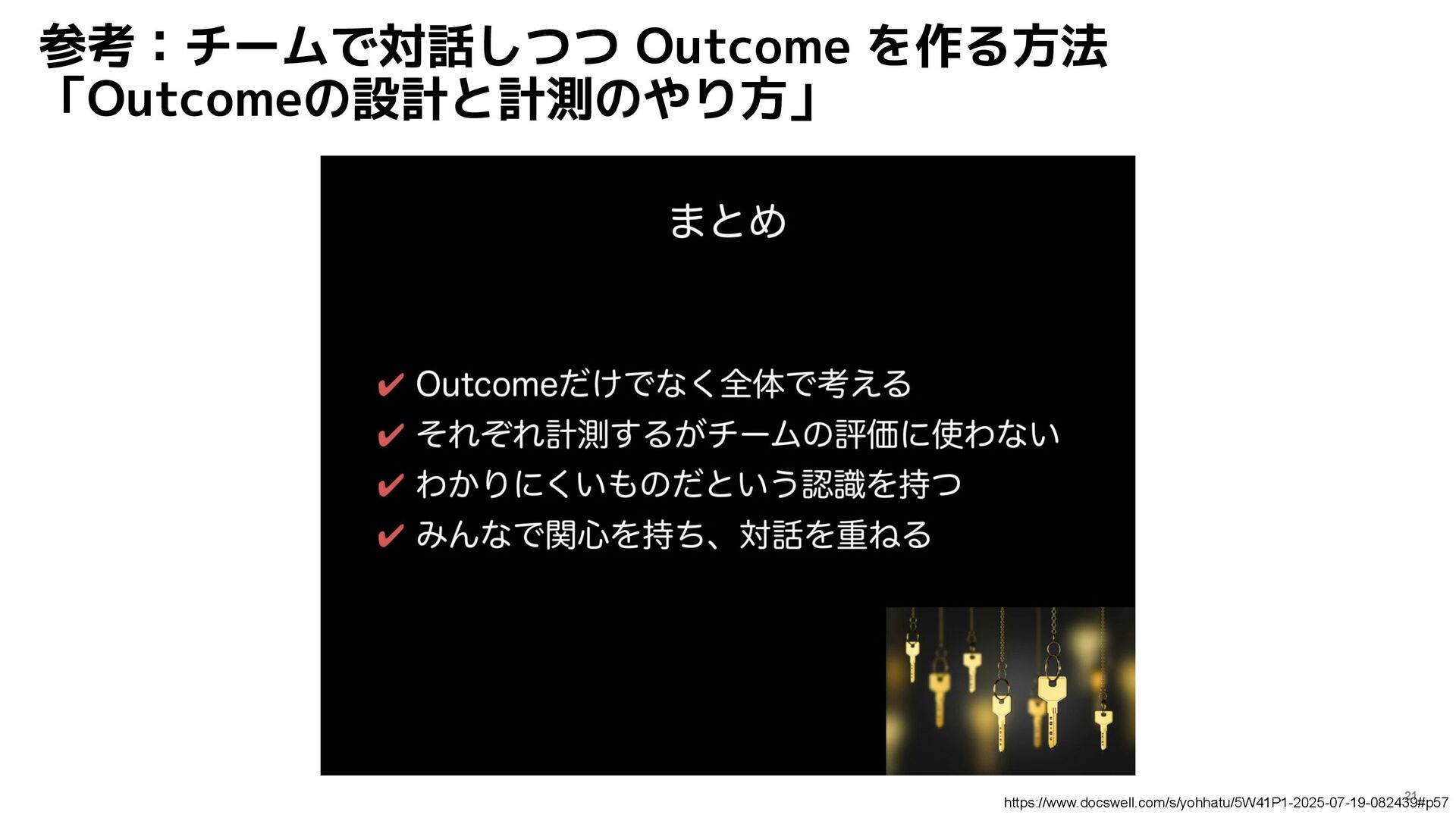 参考：チームで対話しつつ Outcome を作る方法
「Outcomeの設計と計測のやり方」

まとめ

✔ Outcomeだけでなく全体で考える
✔ それぞれ計測するがチームの評価に使わない
✔ わかりにくいものだという認識を持つ
✔ みんなで関心を持ち、対話を重ねる

21
https://www.docswell.com/s/yohhatu/5W41P1-2025-07-19-082439#p57